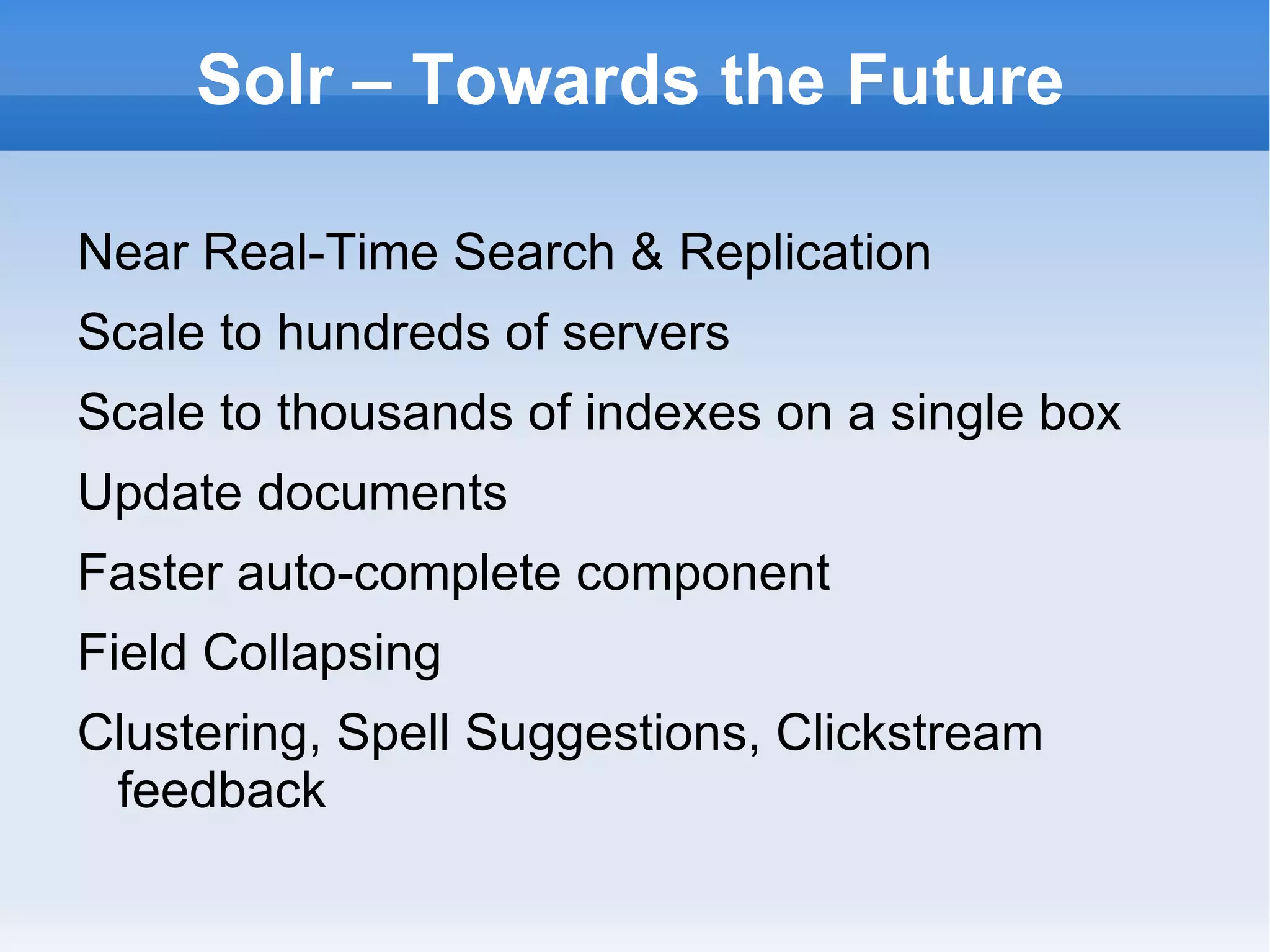 Solr – Towards the Future

Near Real-Time Search & Replication

Scale to hundreds of servers

Scale to thousands of indexes on a single box

Update documents

Faster auto-complete component

Field Collapsing

Clustering, Spell Suggestions, Clickstream feedback